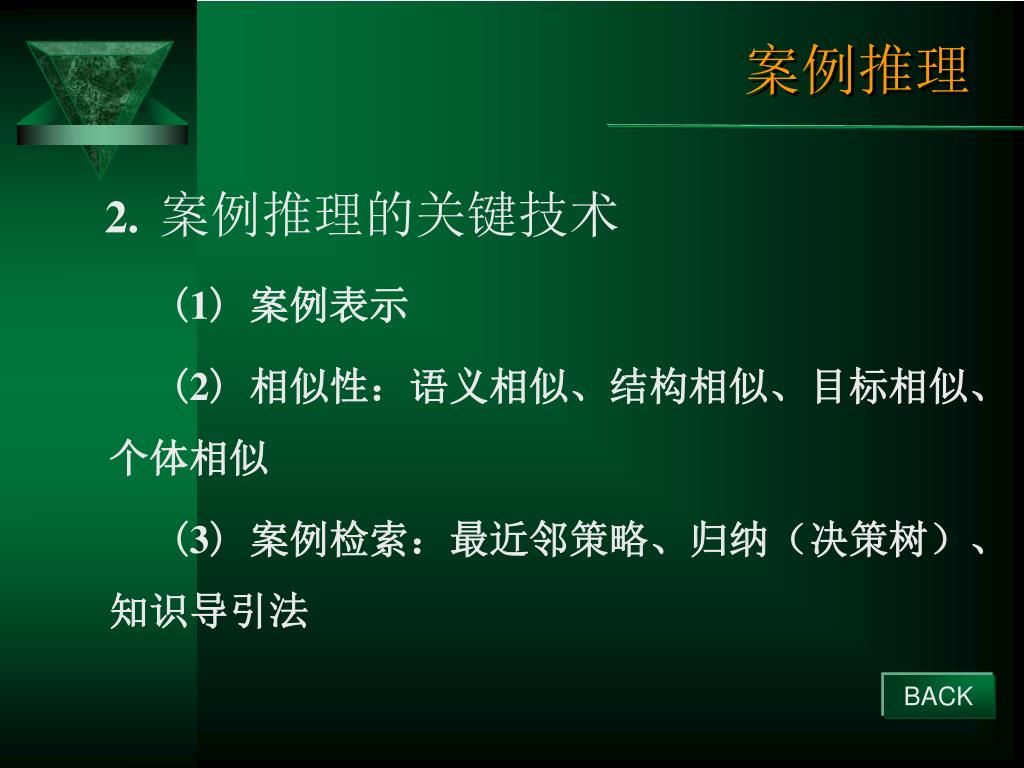 案例推理

2. 案例推理的关键技术

（1）案例表示

（2）相似性：语义相似、结构相似、目标相似、个体相似

（3）案例检索：最近邻策略、归纳（决策树）、知识导引法

BACK